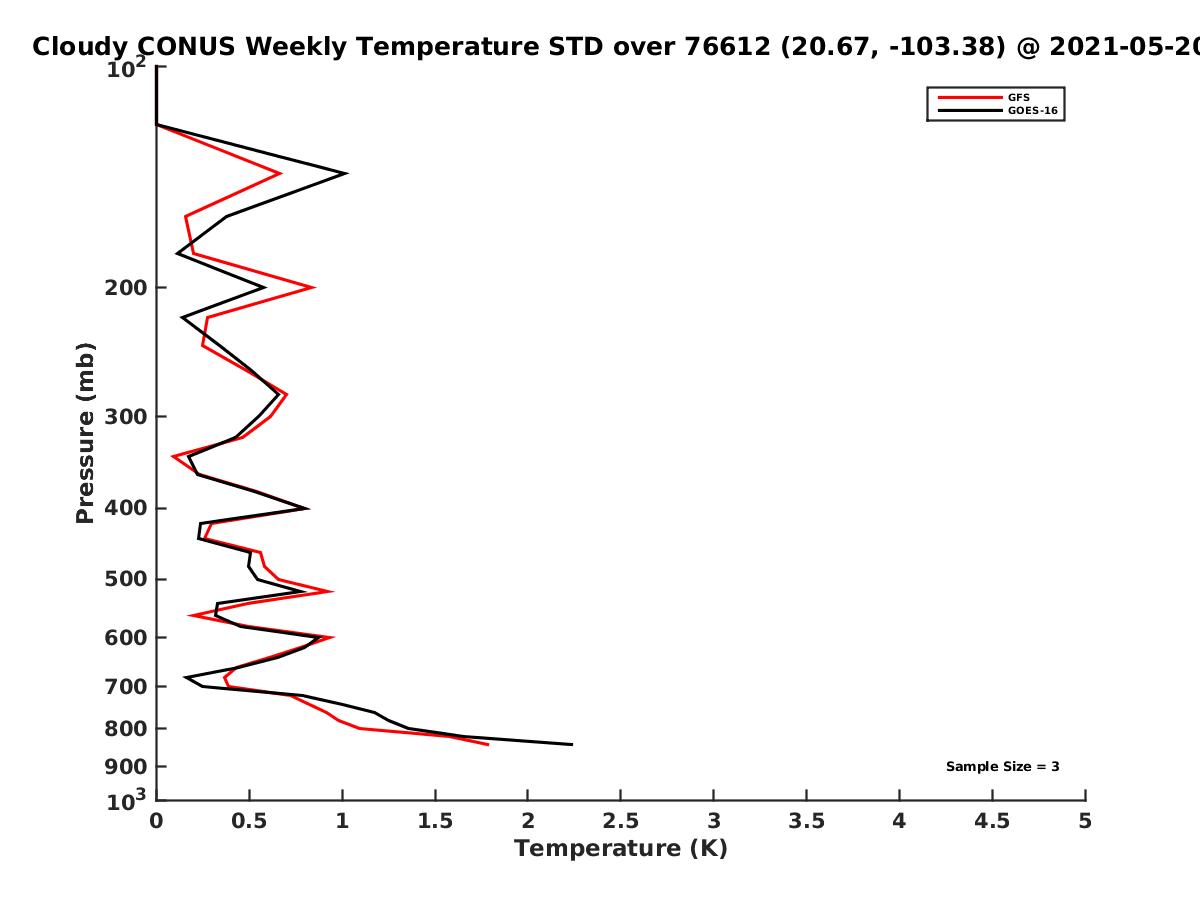 Cloudy CONUS Weekly Temperature STD over 76612 (20.67, -103.38) @ 2021-05-20

GFS
GOES-16

Pressure (mb)

$10^2$
200
300
400
500
600
700
800
900
$10^3$

Sample Size = 3

0
0.5
1
1.5
2
2.5
3
3.5
4
4.5
5

Temperature (K)